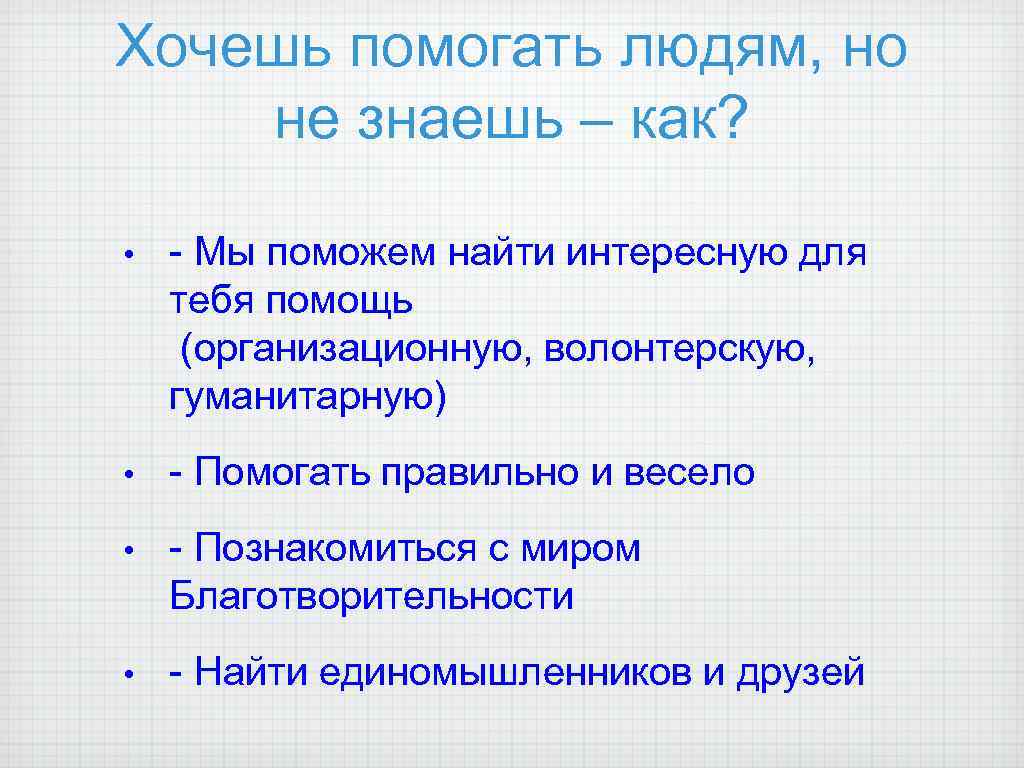 Хочешь помогать людям, но не знаешь – как?

• - Мы поможем найти интересную для тебя помощь (организационную, волонтерскую, гуманитарную)

• - Помогать правильно и весело

• - Познакомиться с миром Благотворительности

• - Найти единомышленников и друзей